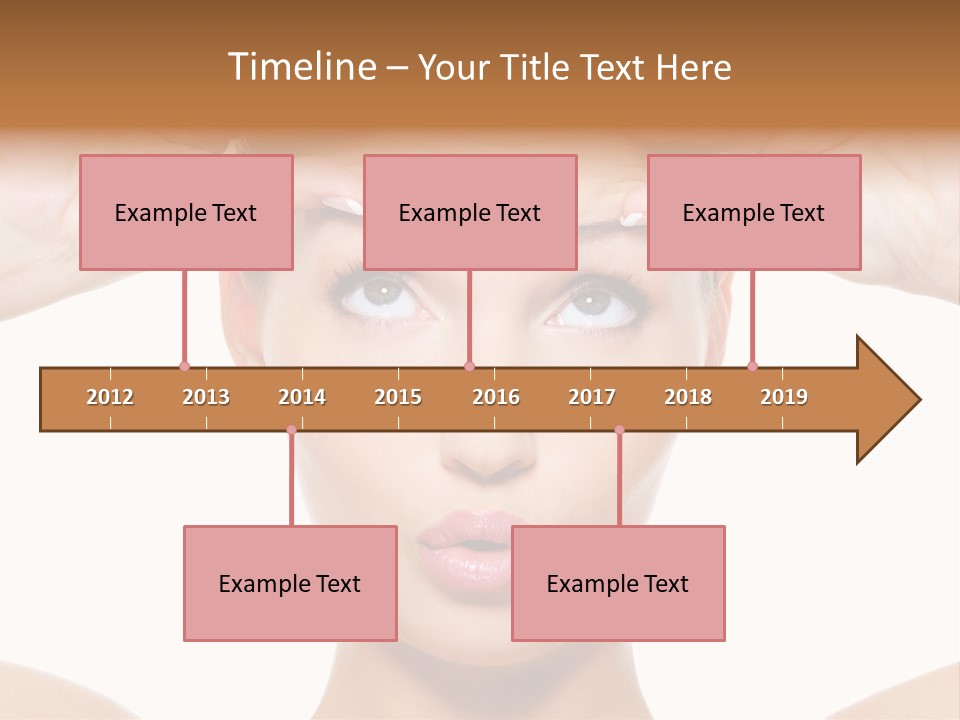 Timeline – Your Title Text Here

Example Text

Example Text

Example Text

2012 2013 2014 2015 2016 2017 2018 2019

Example Text

Example Text